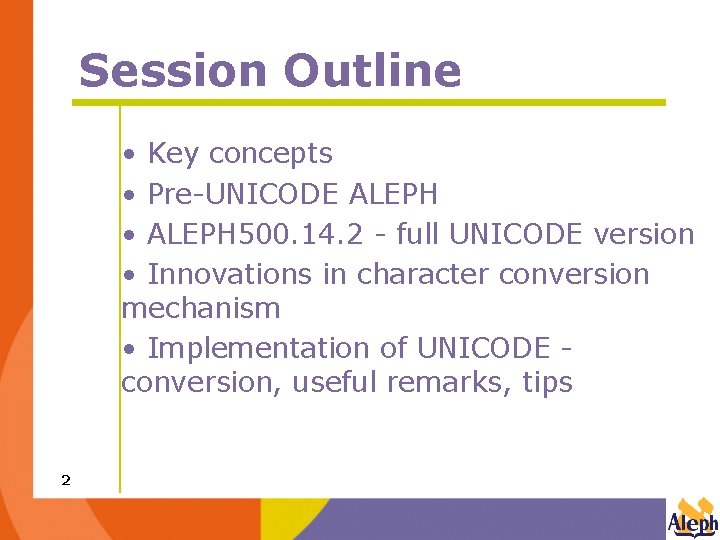 Session Outline

• Key concepts

• Pre-UNICODE ALEPH

• ALEPH500.14.2 - full UNICODE version

• Innovations in character conversion mechanism

• Implementation of UNICODE - conversion, useful remarks, tips

2

Aleph